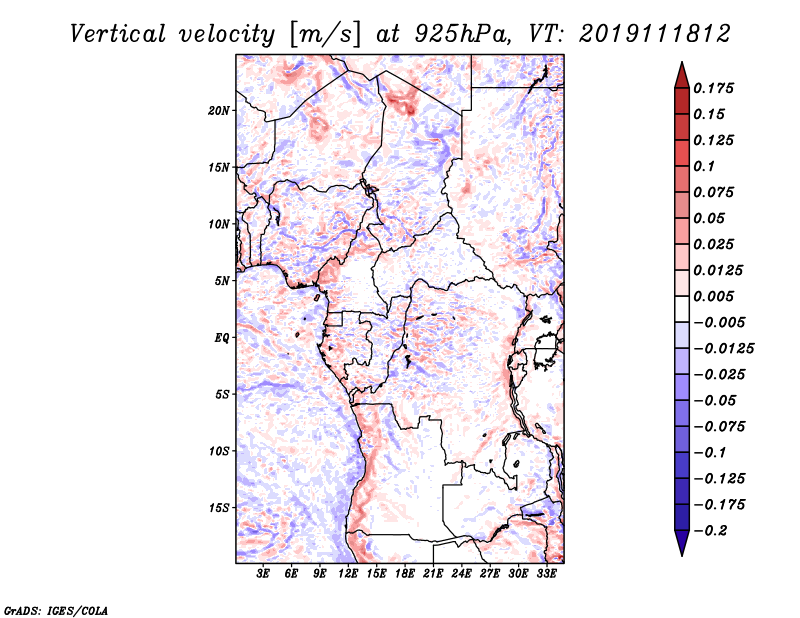 Vertical velocity [m/s] at 925hPa, VT: 2019111812

20N
15N
10N
5N
EQ
5S
10S
15S

3E 6E 9E 12E 15E 18E 21E 24E 27E 30E 33E

0.175
0.15
0.125
0.1
0.075
0.05
0.025
0.0125
0.005
−0.005
−0.0125
−0.025
−0.05
−0.075
−0.1
−0.125
−0.175
−0.2

GrADS: IGES/COLA